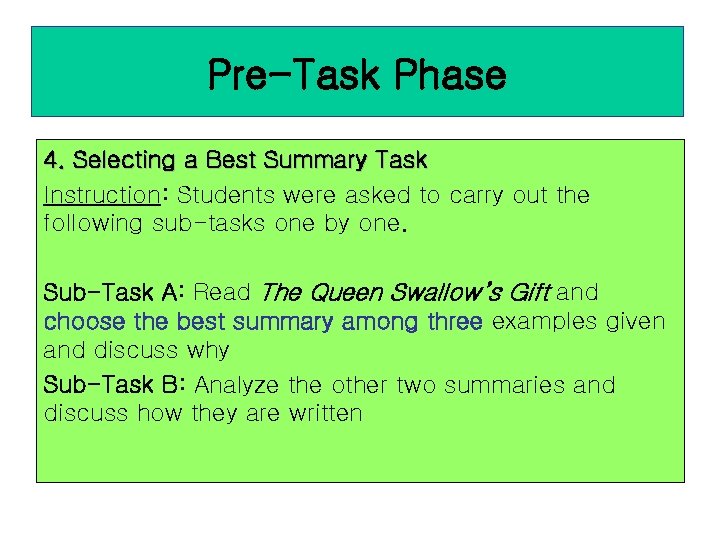 Pre-Task Phase

4. Selecting a Best Summary Task

Instruction: Students were asked to carry out the following sub-tasks one by one.

Sub-Task A: Read The Queen Swallow's Gift and choose the best summary among three examples given and discuss why

Sub-Task B: Analyze the other two summaries and discuss how they are written